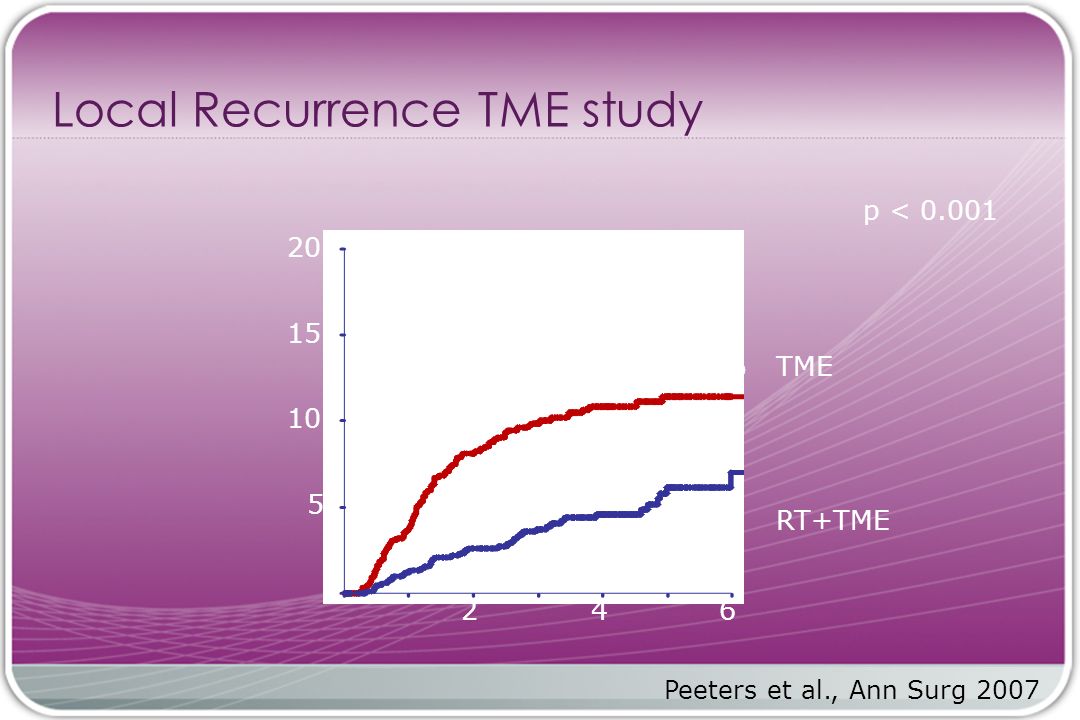 Local Recurrence TME study

p < 0.001

20
15
10
5

2
4
6

TME

RT+TME

Peeters et al., Ann Surg 2007